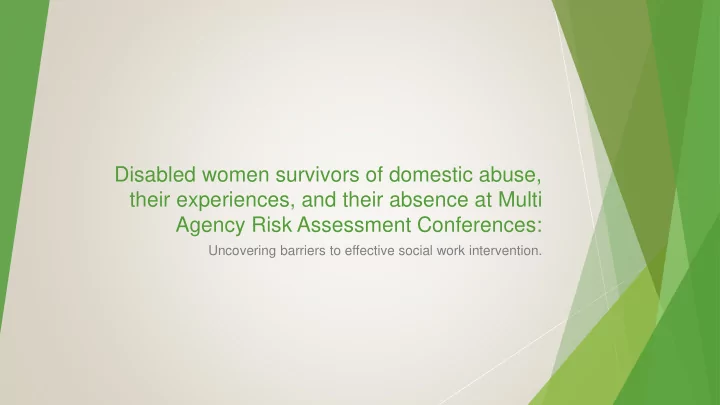 Disabled women survivors of domestic abuse, their experiences, and their absence at Multi Agency Risk Assessment Conferences:

Uncovering barriers to effective social work intervention.